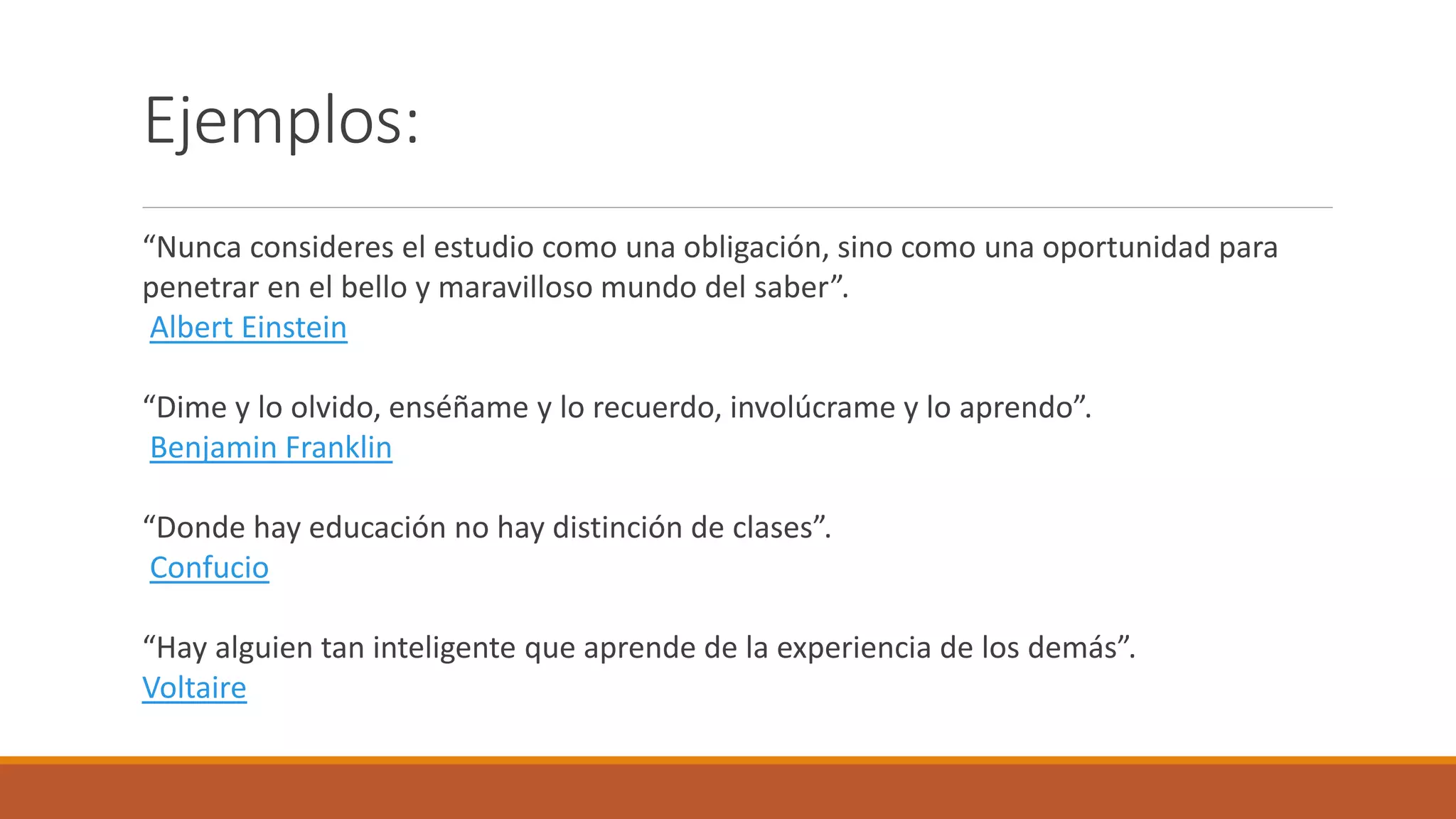 Ejemplos:

“Nunca consideres el estudio como una obligación, sino como una oportunidad para penetrar en el bello y maravilloso mundo del saber”.
Albert Einstein

“Dime y lo olvido, enséñame y lo recuerdo, involúcrame y lo aprendo”.
Benjamin Franklin

“Donde hay educación no hay distinción de clases”.
Confucio

“Hay alguien tan inteligente que aprende de la experiencia de los demás”.
Voltaire